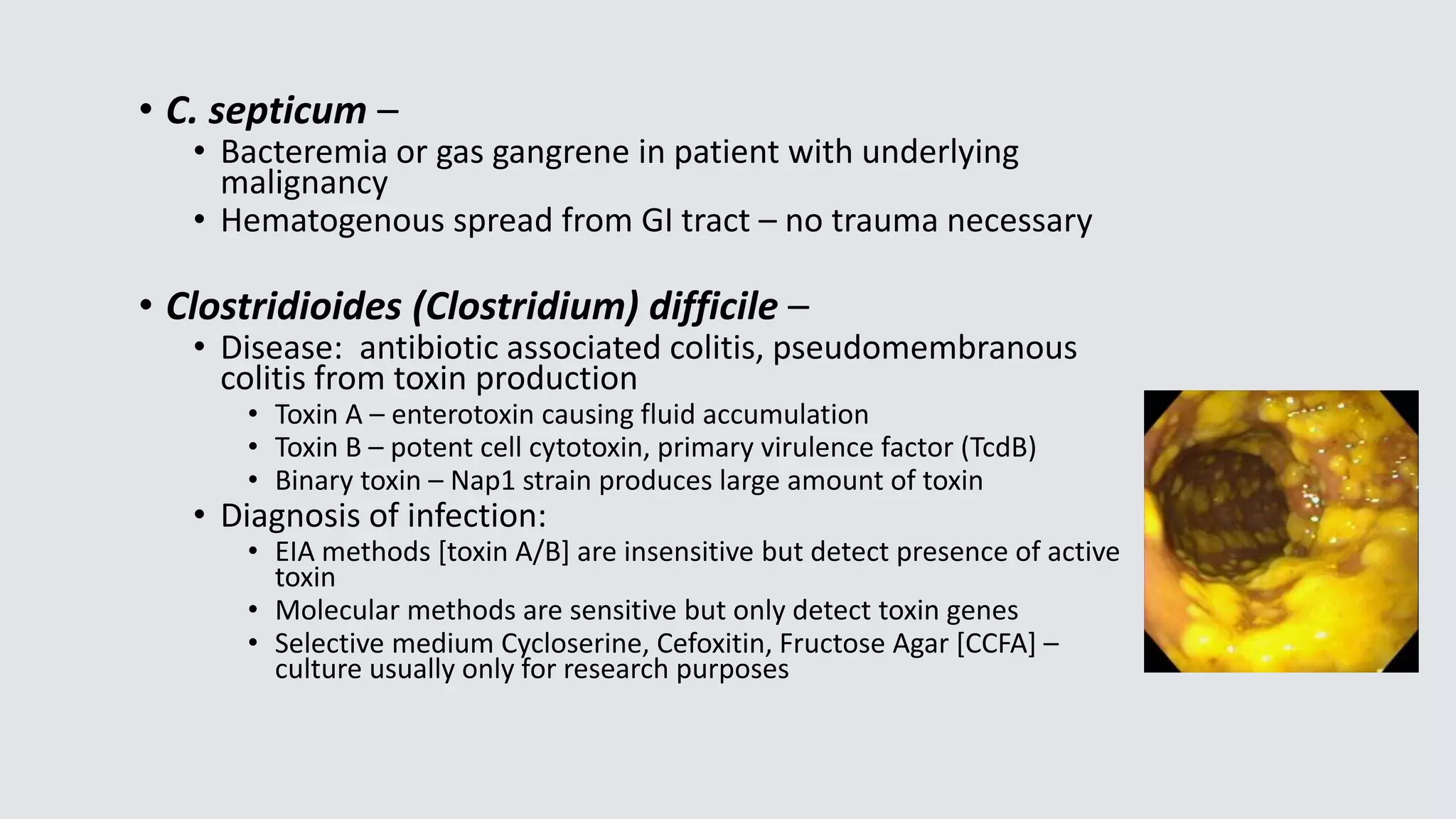 • C. septicum –
• Bacteremia or gas gangrene in patient with underlying malignancy
• Hematogenous spread from GI tract – no trauma necessary

• Clostridioides (Clostridium) difficile –
• Disease:  antibiotic associated colitis, pseudomembranous colitis from toxin production
• Toxin A – enterotoxin causing fluid accumulation
• Toxin B – potent cell cytotoxin, primary virulence factor (TcdB)
• Binary toxin – Nap1 strain produces large amount of toxin
• Diagnosis of infection:
• EIA methods [toxin A/B] are insensitive but detect presence of active toxin
• Molecular methods are sensitive but only detect toxin genes
• Selective medium Cycloserine, Cefoxitin, Fructose Agar [CCFA] – culture usually only for research purposes